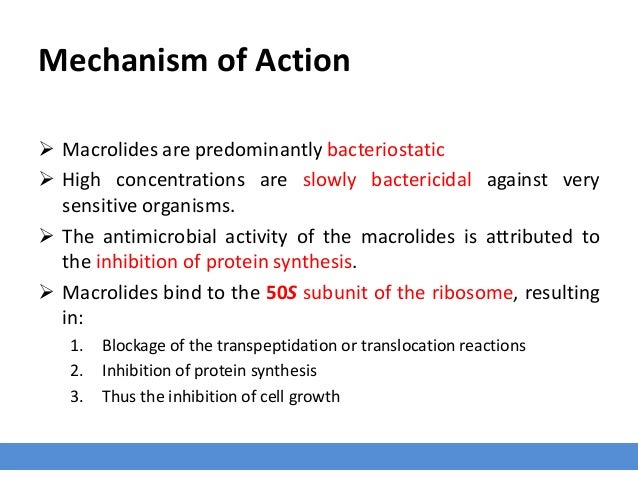 Mechanism of Action

➢ Macrolides are predominantly bacteriostatic

➢ High concentrations are slowly bactericidal against very sensitive organisms.

➢ The antimicrobial activity of the macrolides is attributed to the inhibition of protein synthesis.

➢ Macrolides bind to the 50S subunit of the ribosome, resulting in:

1. Blockage of the transpeptidation or translocation reactions
2. Inhibition of protein synthesis
3. Thus the inhibition of cell growth